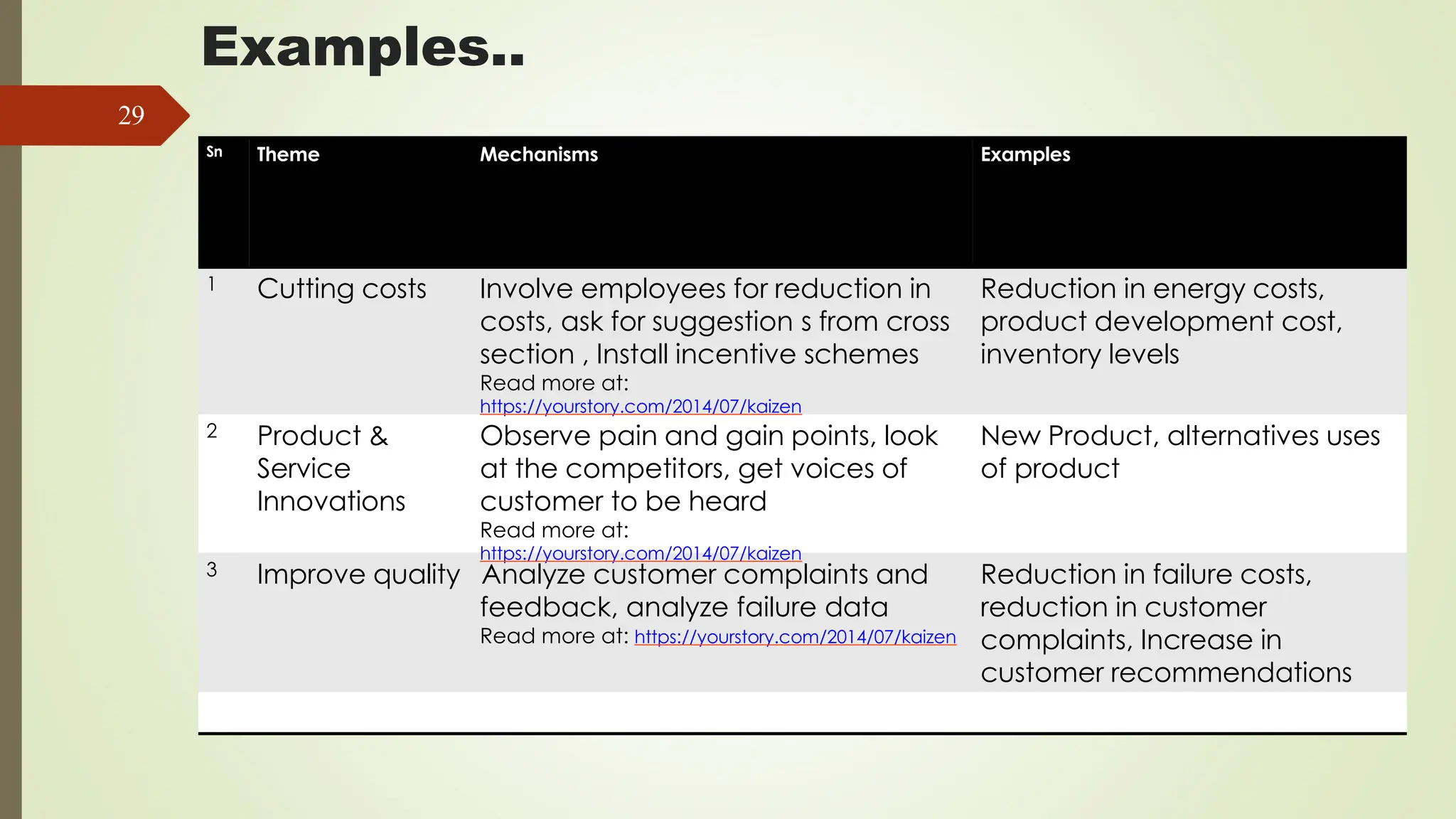 Examples..

29

| Sn | Theme | Mechanisms | Examples |
|---|---|---|---|
| 1 | Cutting costs | Involve employees for reduction in costs, ask for suggestion s from cross section , Install incentive schemes Read more at: https://yourstory.com/2014/07/kaizen | Reduction in energy costs, product development cost, inventory levels |
| 2 | Product & Service Innovations | Observe pain and gain points, look at the competitors, get voices of customer to be heard Read more at: https://yourstory.com/2014/07/kaizen | New Product, alternatives uses of product |
| 3 | Improve quality | Analyze customer complaints and feedback, analyze failure data Read more at: https://yourstory.com/2014/07/kaizen | Reduction in failure costs, reduction in customer complaints, Increase in customer recommendations |